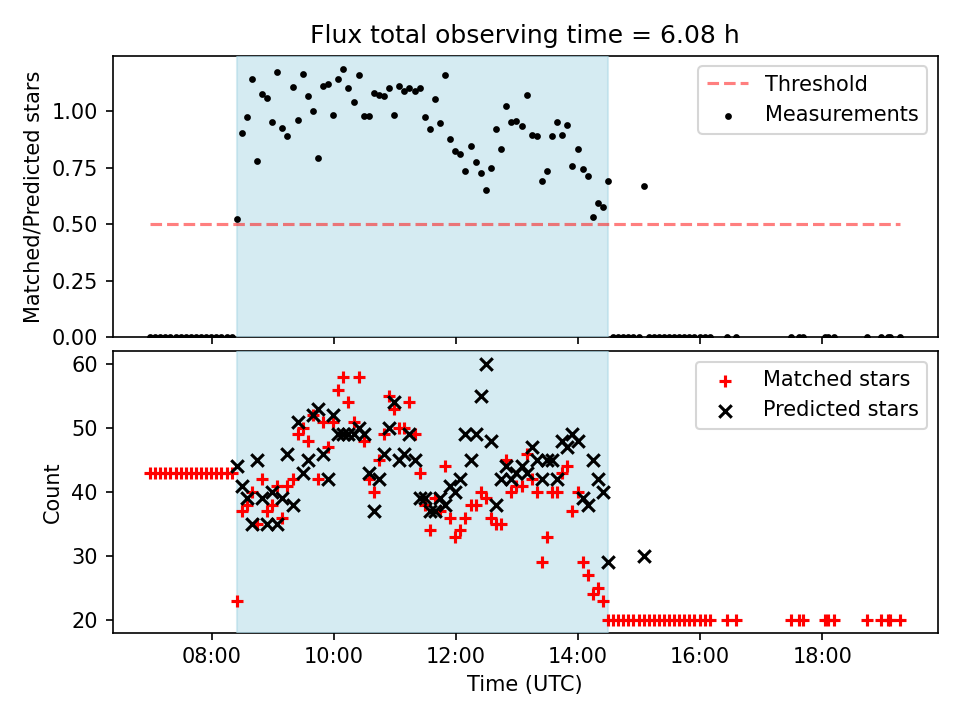 Flux total observing time = 6.08 h

Matched/Predicted stars

1.00
0.75
0.50
0.25
0.00

Threshold
Measurements

Count

60
50
40
30
20

Matched stars
Predicted stars

08:00
10:00
12:00
14:00
16:00
18:00

Time (UTC)